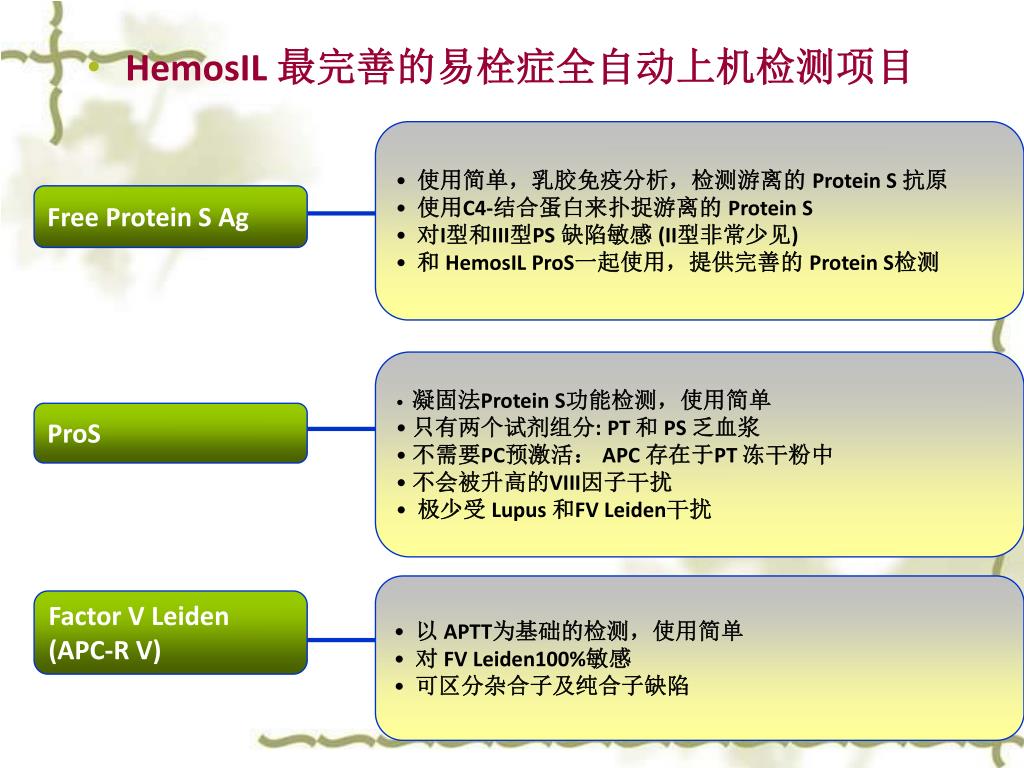 • HemosIL 最完善的易栓症全自动上机检测项目

Free Protein S Ag

• 使用简单，乳胶免疫分析，检测游离的 Protein S 抗原
• 使用C4-结合蛋白来扑捉游离的 Protein S
• 对I型和III型PS 缺陷敏感 (II型非常少见)
• 和 HemosIL ProS一起使用，提供完善的 Protein S检测

ProS

• 凝固法Protein S功能检测，使用简单
• 只有两个试剂组分: PT 和 PS 乏血浆
• 不需要PC预激活： APC 存在于PT 冻干粉中
• 不会被升高的VIII因子干扰
• 极少受 Lupus 和FV Leiden干扰

Factor V Leiden (APC-R V)

• 以 APTT为基础的检测，使用简单
• 对 FV Leiden100%敏感
• 可区分杂合子及纯合子缺陷